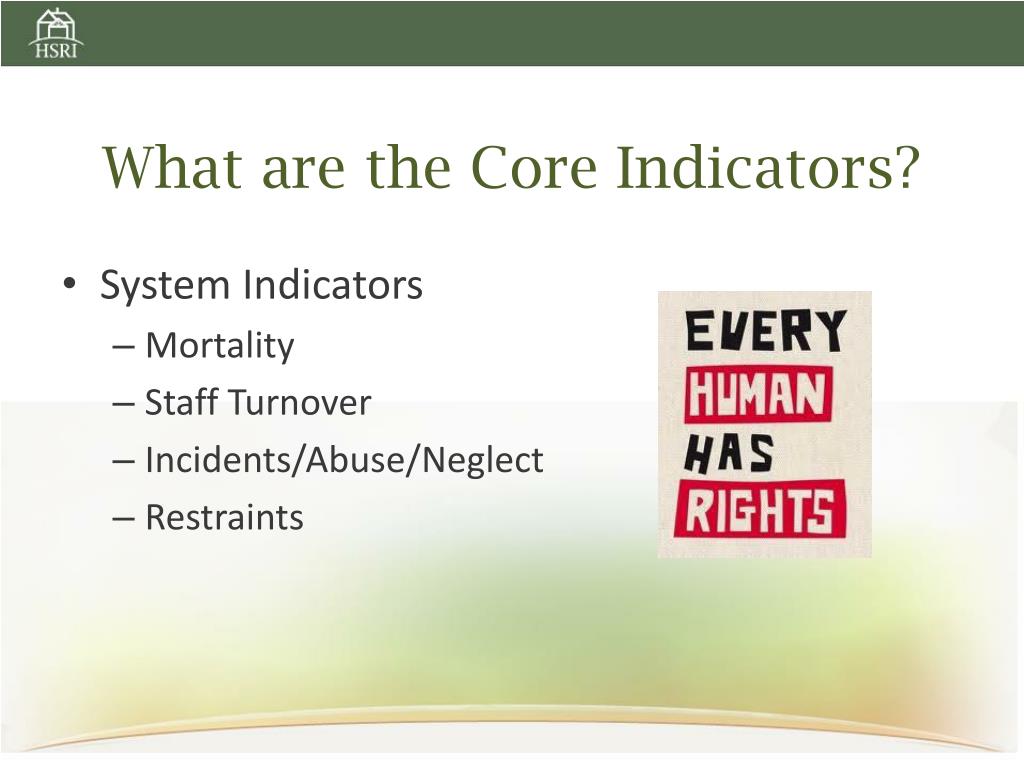 HSRI

What are the Core Indicators?

• System Indicators
– Mortality
– Staff Turnover
– Incidents/Abuse/Neglect
– Restraints

EVERY HUMAN HAS RIGHTS